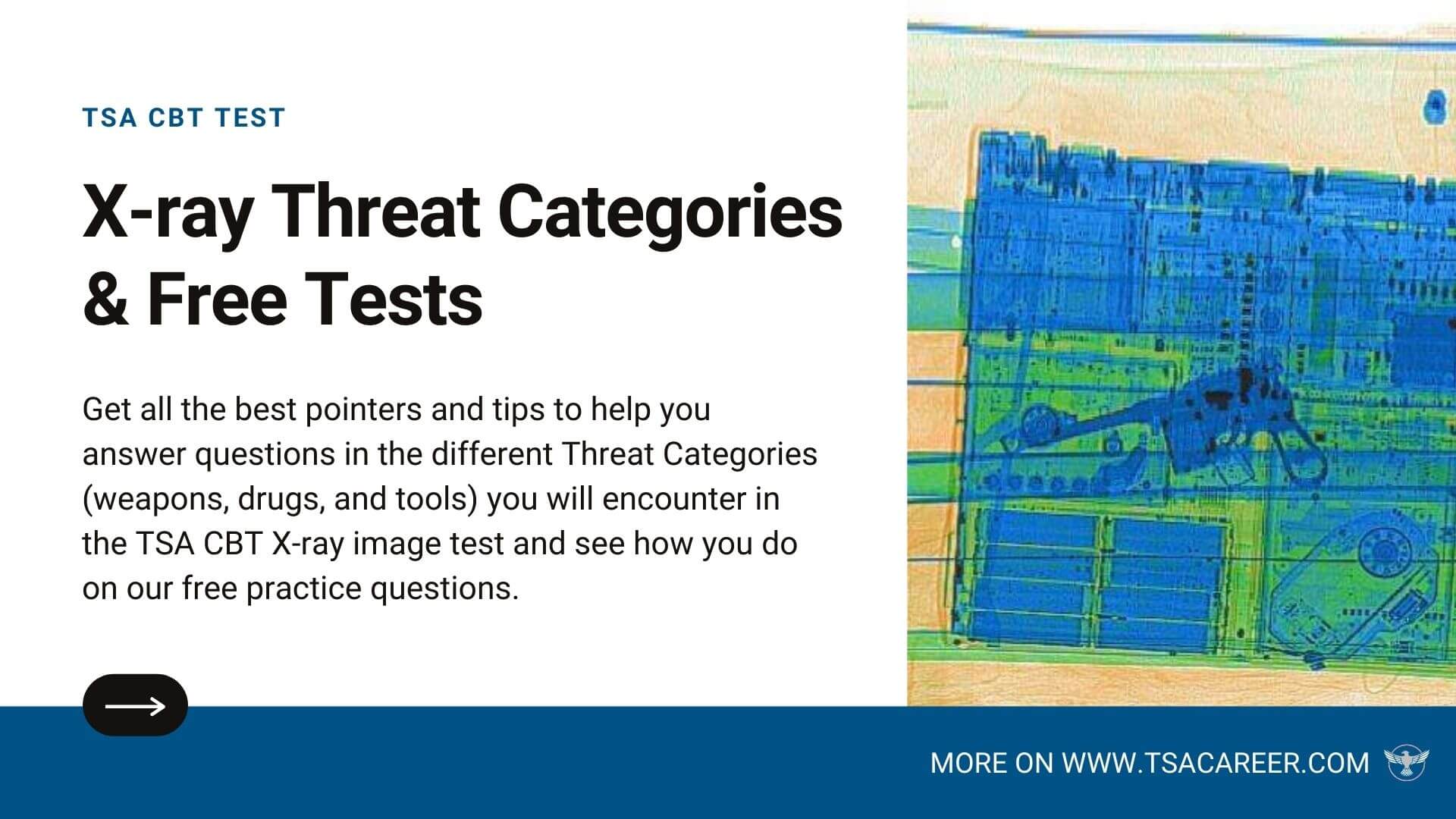 TSA CBT TEST

X-ray Threat Categories & Free Tests

Get all the best pointers and tips to help you answer questions in the different Threat Categories (weapons, drugs, and tools) you will encounter in the TSA CBT X-ray image test and see how you do on our free practice questions.

MORE ON WWW.TSACAREER.COM